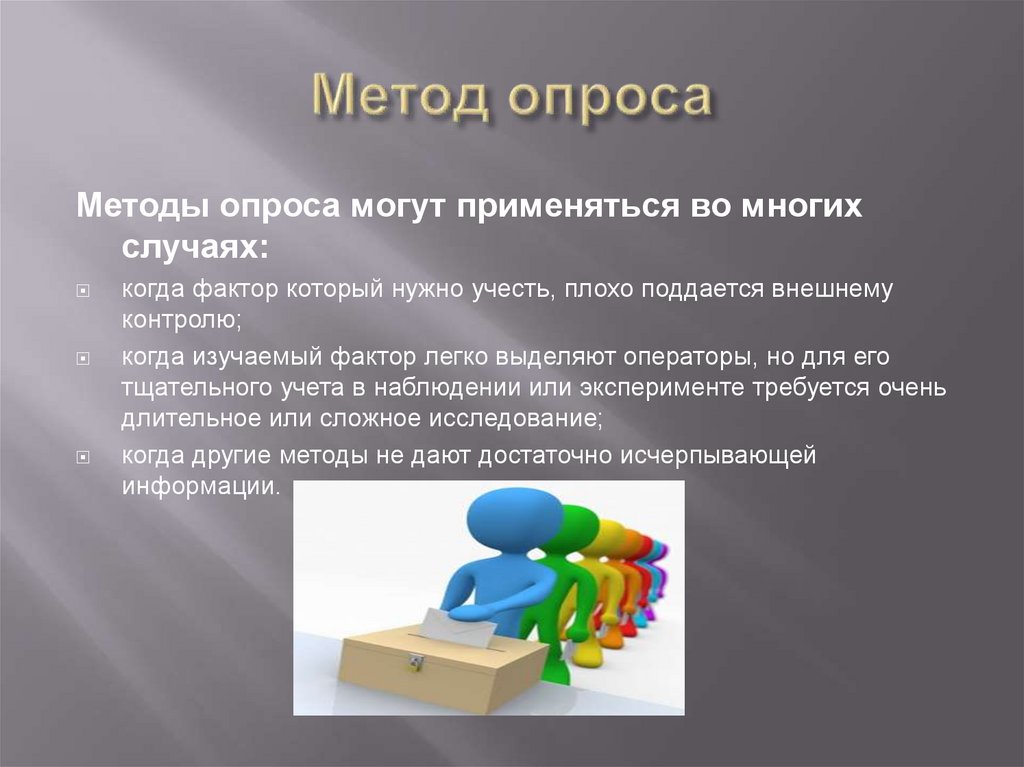 Метод опроса

Методы опроса могут применяться во многих случаях:

когда фактор который нужно учесть, плохо поддается внешнему контролю;

когда изучаемый фактор легко выделяют операторы, но для его тщательного учета в наблюдении или эксперименте требуется очень длительное или сложное исследование;

когда другие методы не дают достаточно исчерпывающей информации.